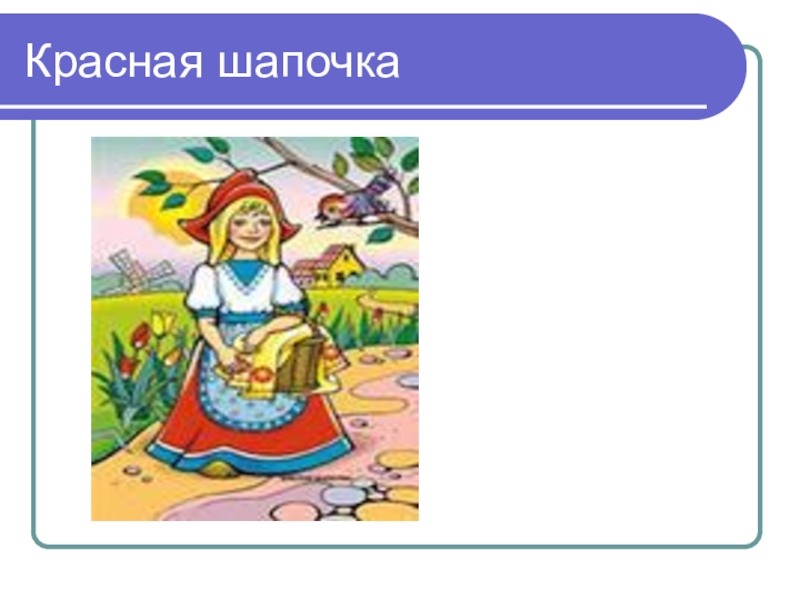 Красная шапочка